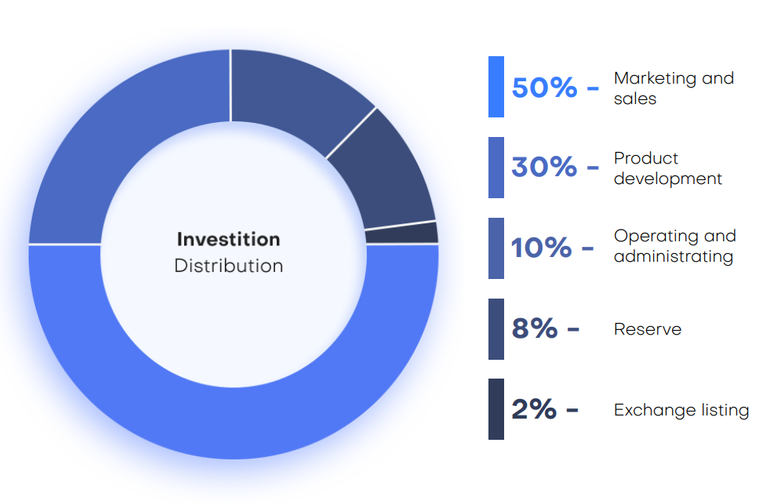 Investition
Distribution

50% - Marketing and sales

30% - Product development

10% - Operating and administrating

8% - Reserve

2% - Exchange listing